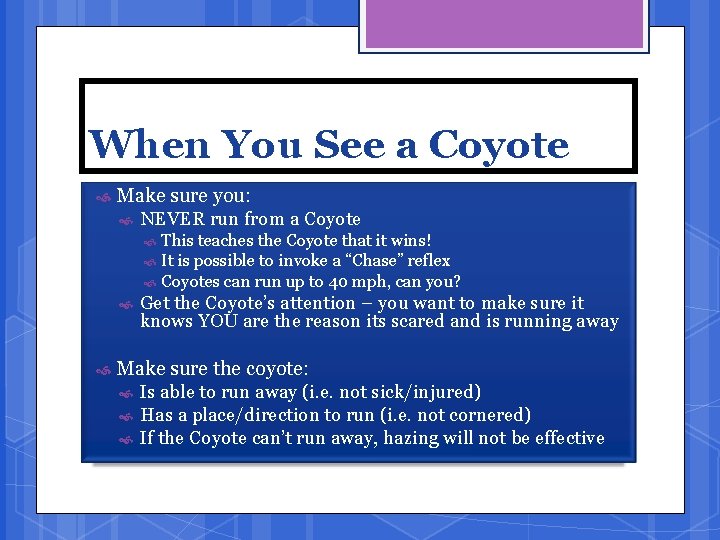 When You See a Coyote

Make sure you:

NEVER run from a Coyote

This teaches the Coyote that it wins!

It is possible to invoke a “Chase” reflex

Coyotes can run up to 40 mph, can you?

Get the Coyote’s attention – you want to make sure it knows YOU are the reason its scared and is running away

Make sure the coyote:

Is able to run away (i.e. not sick/injured)

Has a place/direction to run (i.e. not cornered)

If the Coyote can’t run away, hazing will not be effective